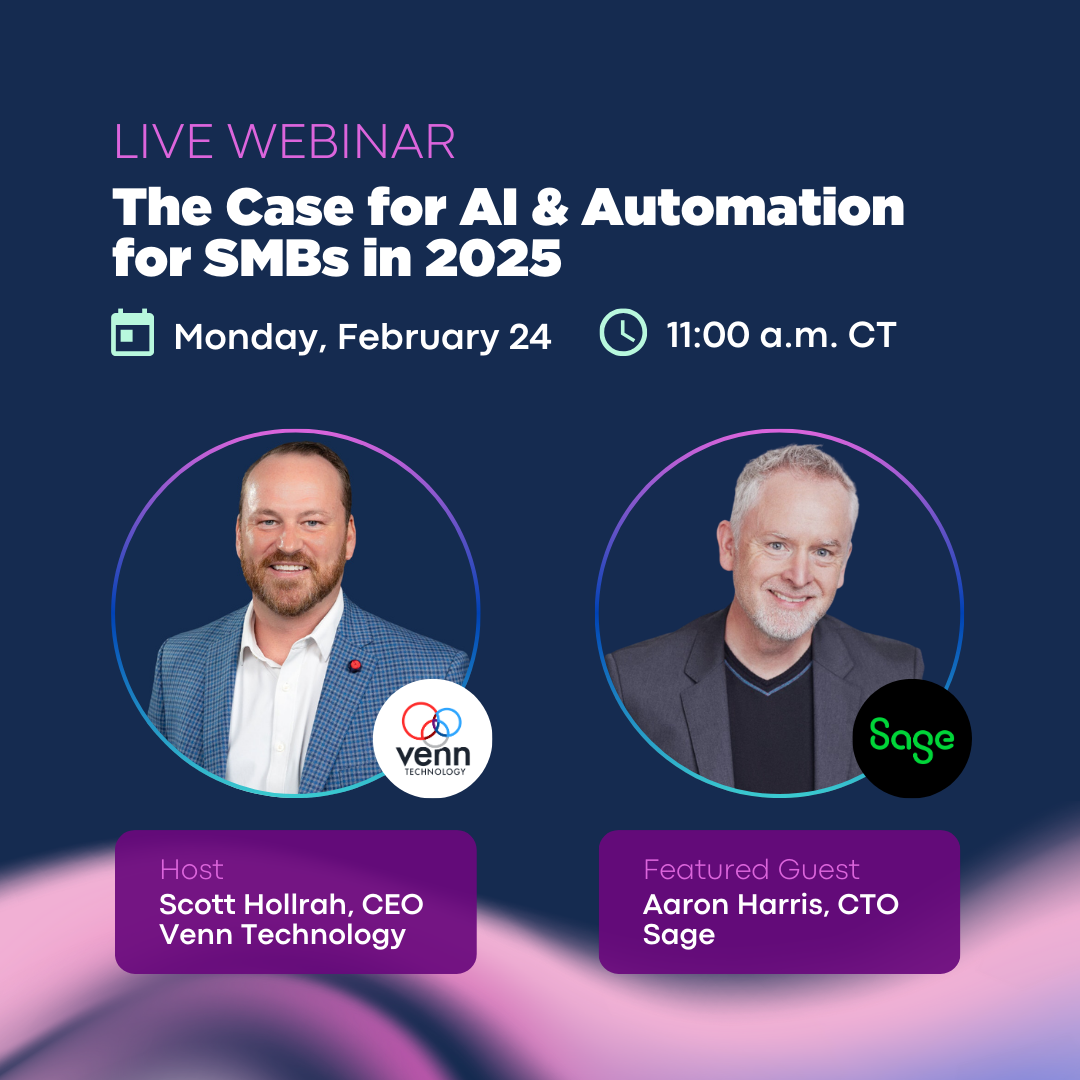 LIVE WEBINAR

The Case for AI & Automation for SMBs in 2025

Monday, February 24

11:00 a.m. CT

venn TECHNOLOGY

Sage

Host
Scott Hollrah, CEO
Venn Technology

Featured Guest
Aaron Harris, CTO
Sage